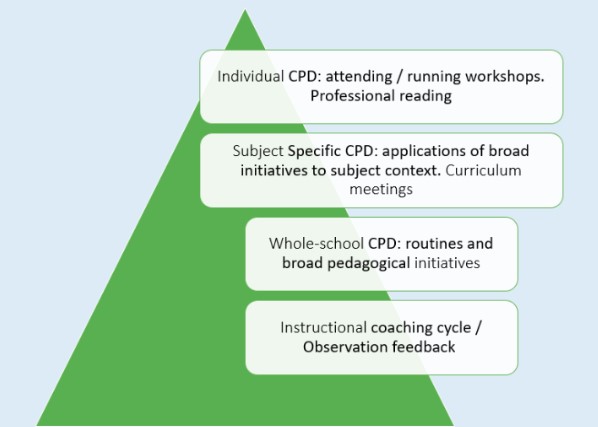 Individual CPD: attending / running workshops. Professional reading

Subject Specific CPD: applications of broad initiatives to subject context. Curriculum meetings

Whole-school CPD: routines and broad pedagogical initiatives

Instructional coaching cycle / Observation feedback